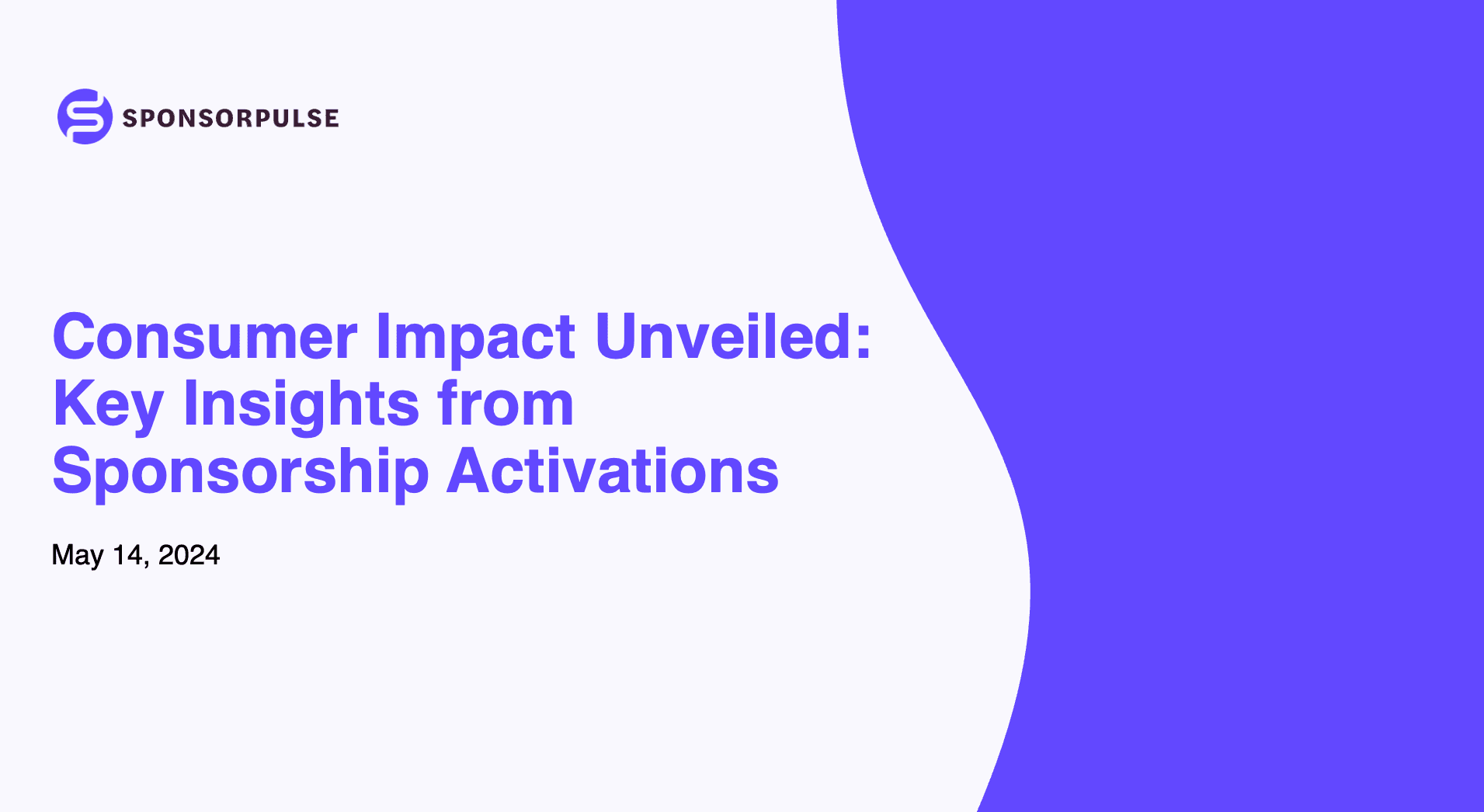 SPONSORPULSE

Consumer Impact Unveiled: Key Insights from Sponsorship Activations

May 14, 2024